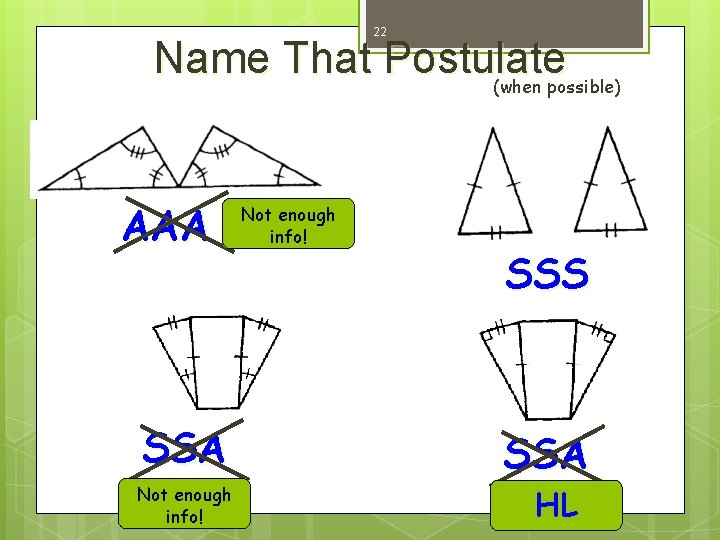 22

Name That Postulate

(when possible)

AAA

Not enough info!

SSS

SSA

Not enough info!

SSA

HL